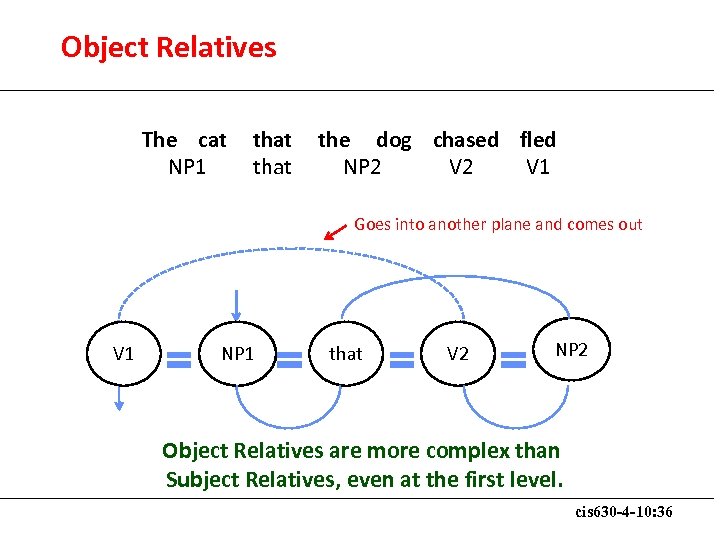 Object Relatives

The cat that the dog chased fled
NP1 that NP2 V2 V1

Goes into another plane and comes out

V1 NP1 that V2 NP2

Object Relatives are more complex than Subject Relatives, even at the first level.

cis630-4-10:36